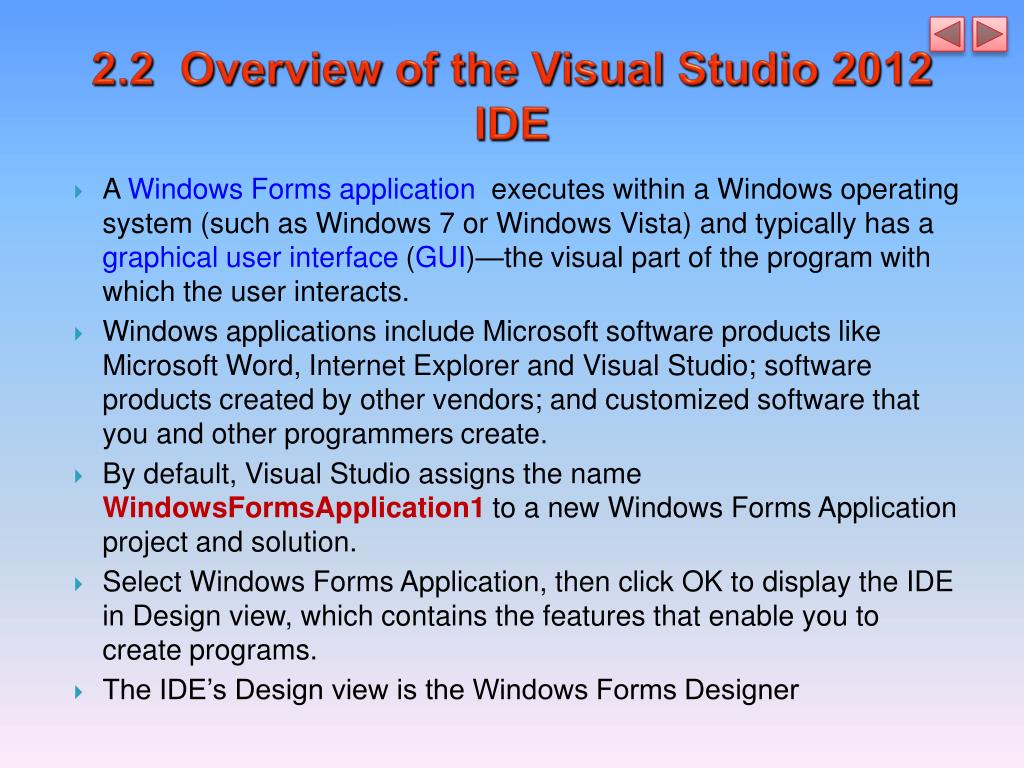 2.2 Overview of the Visual Studio 2012 IDE

A Windows Forms application executes within a Windows operating system (such as Windows 7 or Windows Vista) and typically has a graphical user interface (GUI)—the visual part of the program with which the user interacts.

Windows applications include Microsoft software products like Microsoft Word, Internet Explorer and Visual Studio; software products created by other vendors; and customized software that you and other programmers create.

By default, Visual Studio assigns the name WindowsFormsApplication1 to a new Windows Forms Application project and solution.

Select Windows Forms Application, then click OK to display the IDE in Design view, which contains the features that enable you to create programs.

The IDE's Design view is the Windows Forms Designer